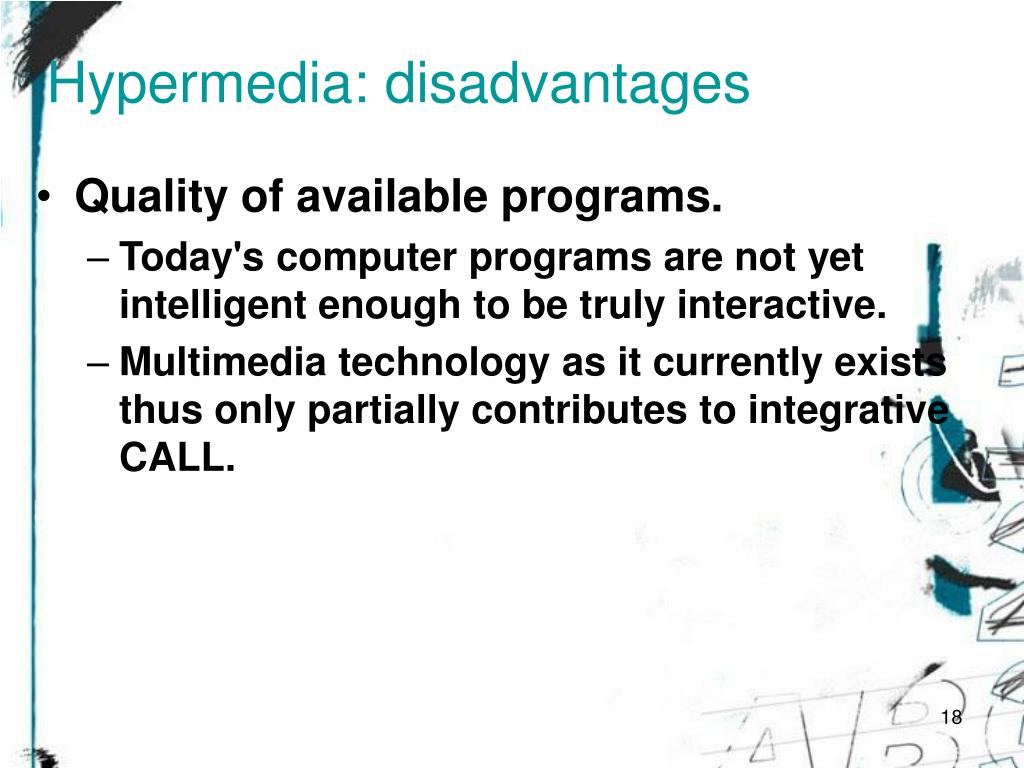 Hypermedia: disadvantages

• Quality of available programs.
 – Today's computer programs are not yet intelligent enough to be truly interactive.
 – Multimedia technology as it currently exists thus only partially contributes to integrative CALL.

18